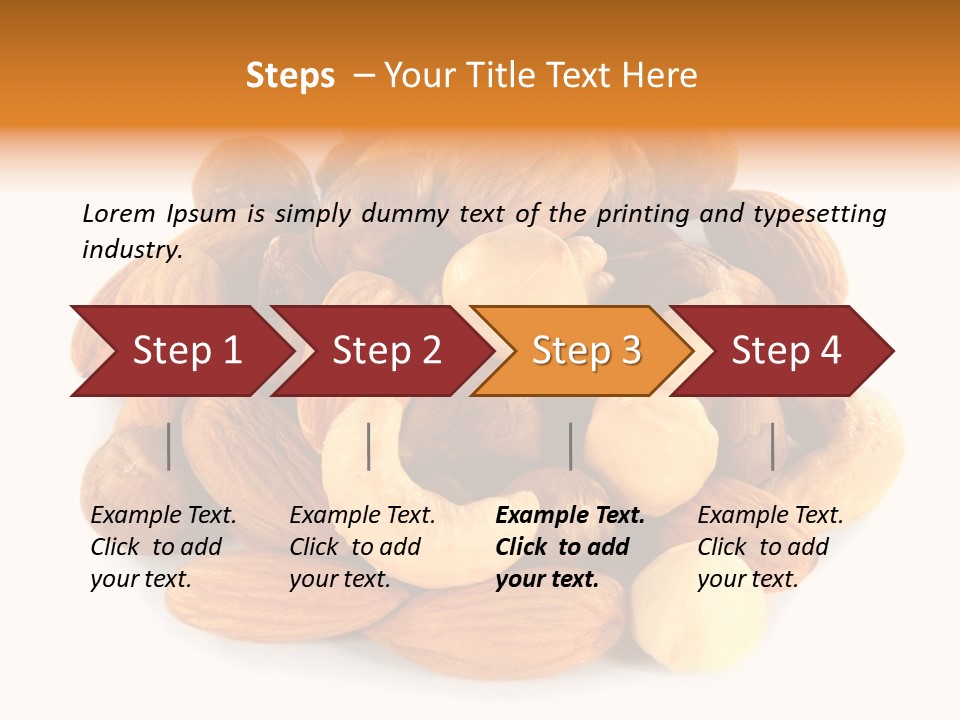 Steps – Your Title Text Here

Lorem Ipsum is simply dummy text of the printing and typesetting industry.

Step 1

Step 2

Step 3

Step 4

Example Text. Click to add your text.

Example Text. Click to add your text.

Example Text. Click to add your text.

Example Text. Click to add your text.